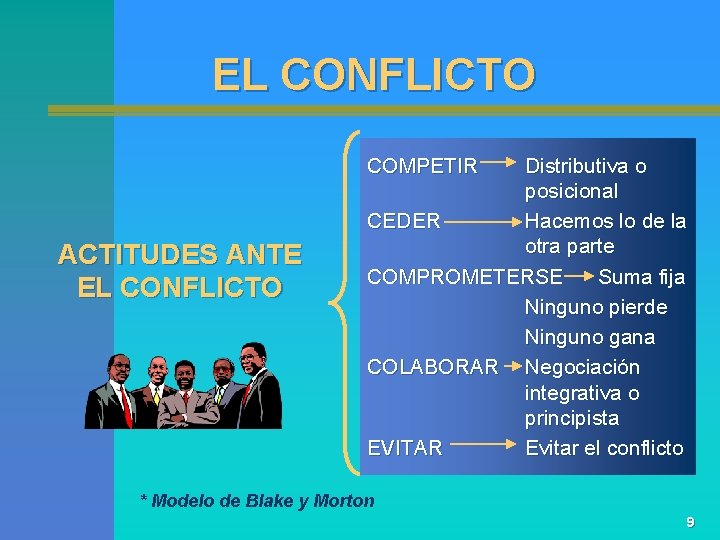 EL CONFLICTO

ACTITUDES ANTE EL CONFLICTO

COMPETIR → Distributiva o posicional
CEDER → Hacemos lo de la otra parte
COMPROMETERSE → Suma fija
Ninguno pierde
Ninguno gana
COLABORAR → Negociación integrativa o principista
EVITAR → Evitar el conflicto

* Modelo de Blake y Morton

9